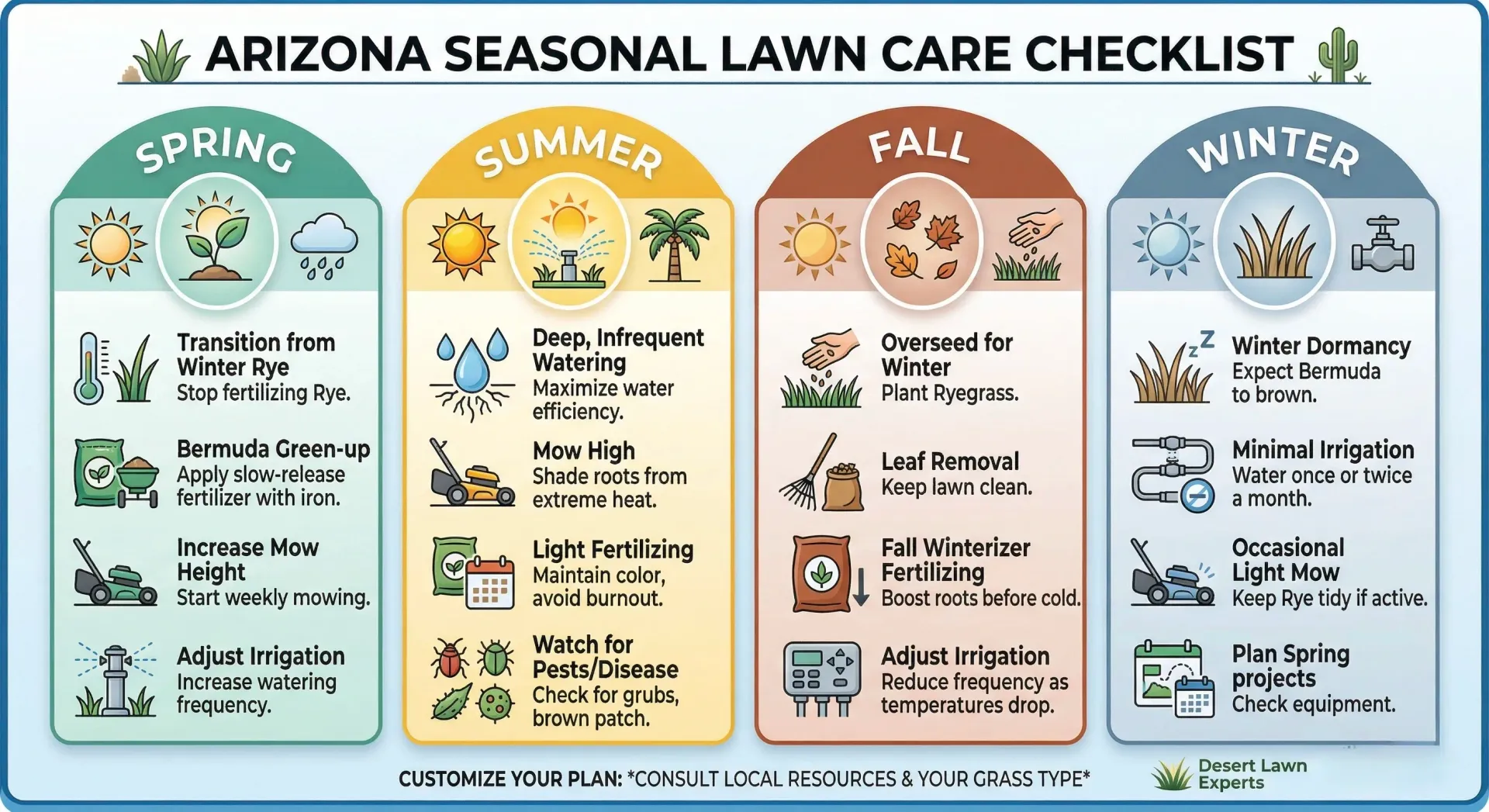 ARIZONA SEASONAL LAWN CARE CHECKLIST

SPRING

Transition from Winter Rye
Stop fertilizing Rye.

Bermuda Green-up
Apply slow-release fertilizer with iron.

Increase Mow Height
Start weekly mowing.

Adjust Irrigation
Increase watering frequency.

SUMMER

Deep, Infrequent Watering
Maximize water efficiency.

Mow High
Shade roots from extreme heat.

Light Fertilizing
Maintain color, avoid burnout.

Watch for Pests/Disease
Check for grubs, brown patch.

FALL

Overseed for Winter
Plant Ryegrass.

Leaf Removal
Keep lawn clean.

Fall Winterizer Fertilizing
Boost roots before cold.

Adjust Irrigation
Reduce frequency as temperatures drop.

WINTER

Winter Dormancy
Expect Bermuda to brown.

Minimal Irrigation
Water once or twice a month.

Occasional Light Mow
Keep Rye tidy if active.

Plan Spring projects
Check equipment.

CUSTOMIZE YOUR PLAN: *CONSULT LOCAL RESOURCES & YOUR GRASS TYPE*

Desert Lawn Experts